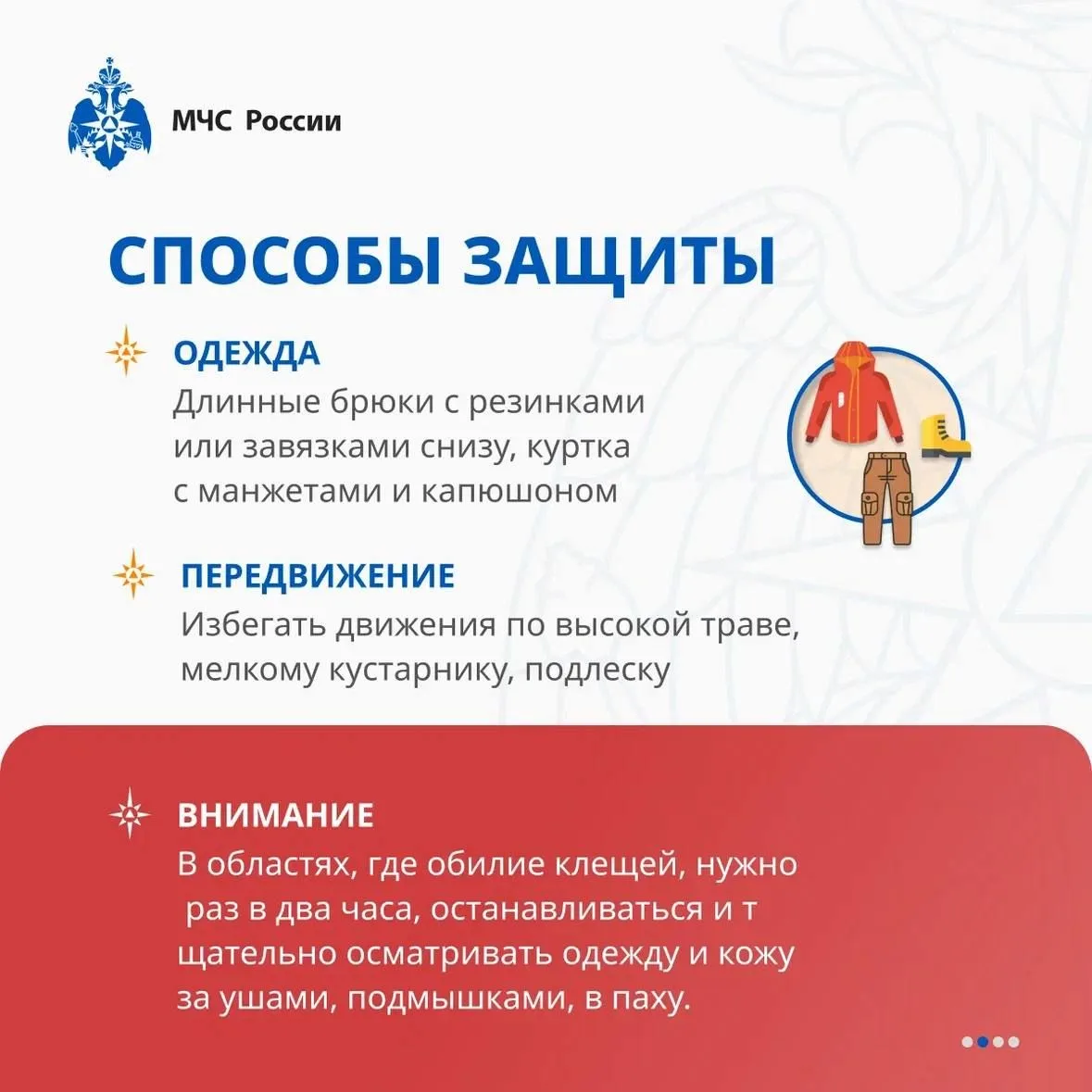 МЧС России

СПОСОБЫ ЗАЩИТЫ

ОДЕЖДА
Длинные брюки с резинками или завязками снизу, куртка с манжетами и капюшоном

ПЕРЕДВИЖЕНИЕ
Избегать движения по высокой траве, мелкому кустарнику, подлеску

ВНИМАНИЕ
В областях, где обилие клещей, нужно раз в два часа, останавливаться и т щательно осматривать одежду и кожу за ушами, подмышками, в паху.